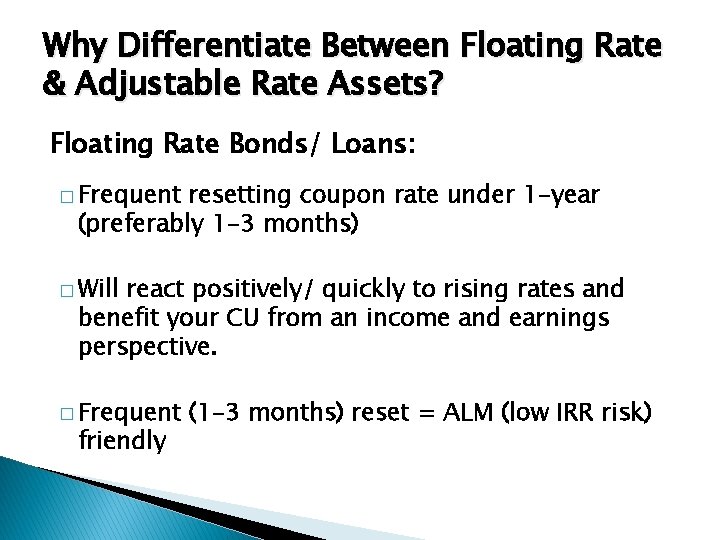 Why Differentiate Between Floating Rate & Adjustable Rate Assets?

Floating Rate Bonds/ Loans:

□ Frequent resetting coupon rate under 1-year (preferably 1-3 months)

□ Will react positively/ quickly to rising rates and benefit your CU from an income and earnings perspective.

□ Frequent (1-3 months) reset = ALM (low IRR risk) friendly